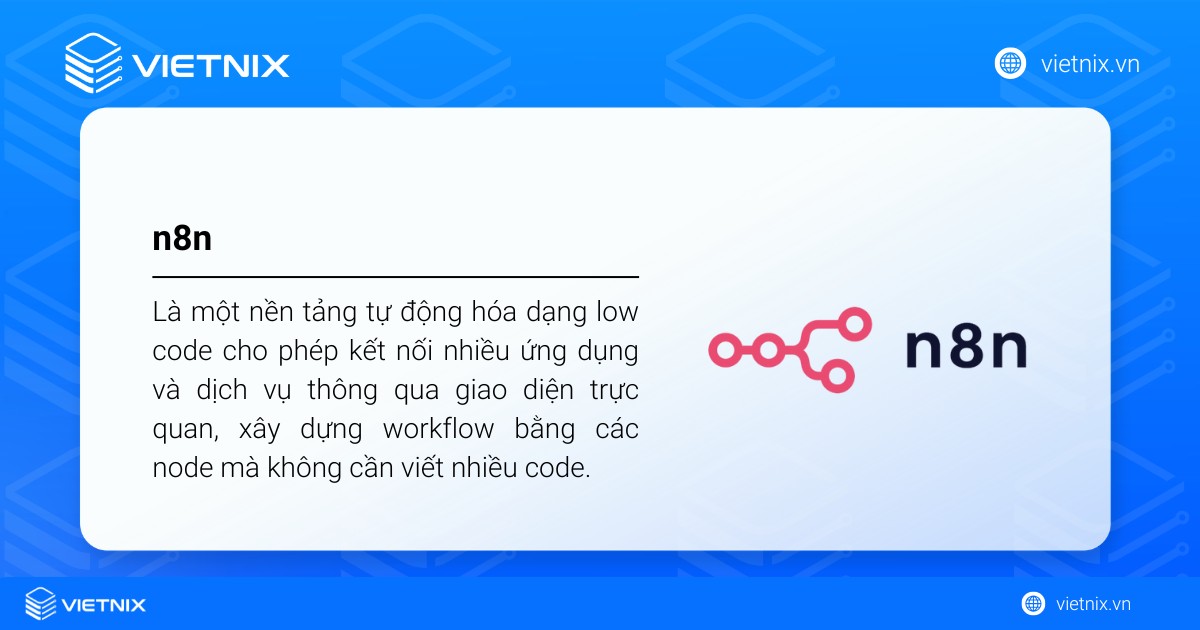 VIETNIX

vietnix.vn

n8n

Là một nền tảng tự động hóa dạng low code cho phép kết nối nhiều ứng dụng và dịch vụ thông qua giao diện trực quan, xây dựng workflow bằng các node mà không cần viết nhiều code.

n8n

VIETNIX

vietnix.vn